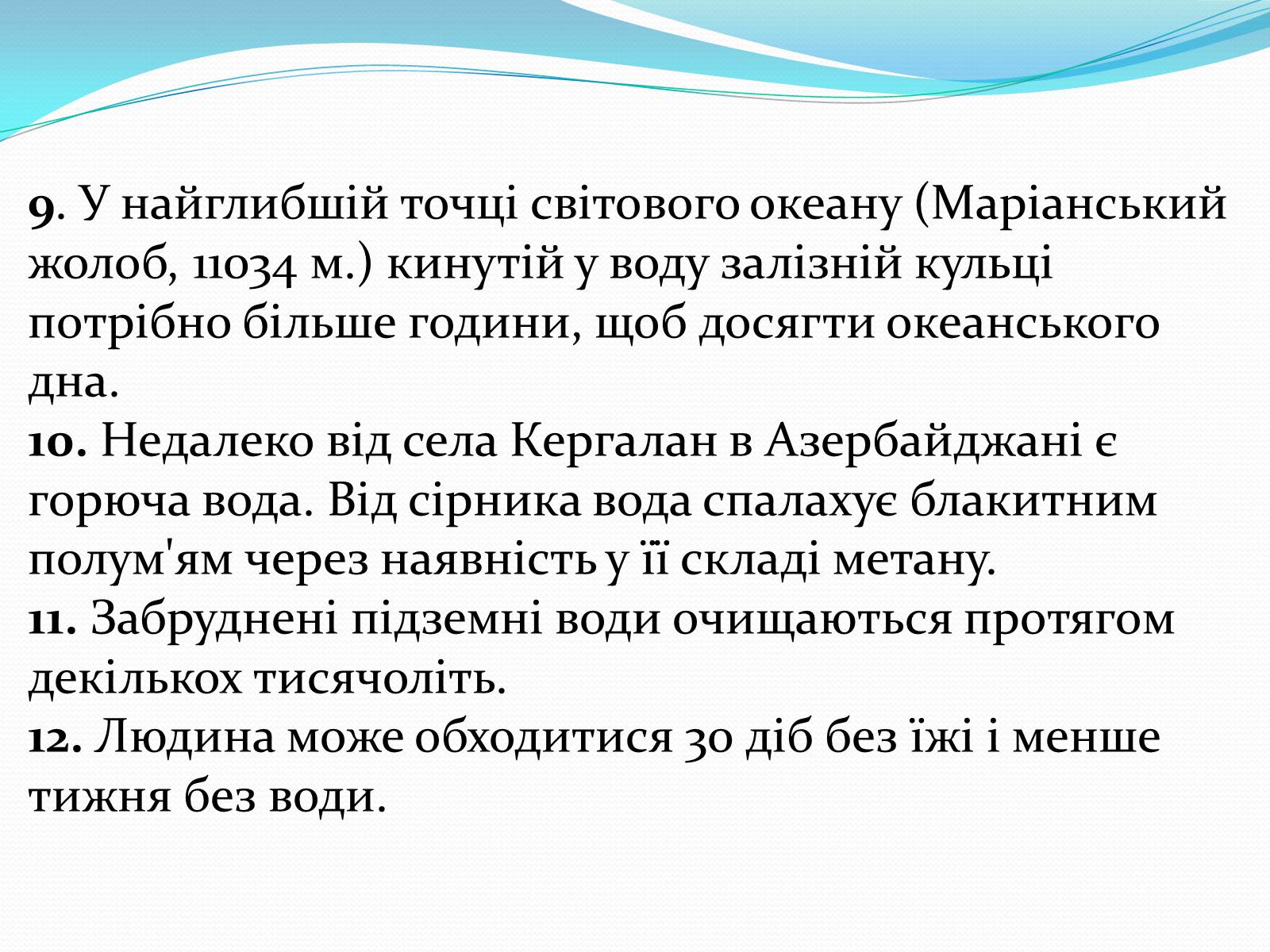 9. У найглибшій точці світового океану (Маріанський жолоб, 11034 м.) кинутій у воду залізній кульці потрібно більше години, щоб досягти океанського дна.
10. Недалеко від села Кергалан в Азербайджані є горюча вода. Від сірника вода спалахує блакитним полум'ям через наявність у її складі метану.
11. Забруднені підземні води очищаються протягом декількох тисячоліть.
12. Людина може обходитися 30 діб без їжі і менше тижня без води.